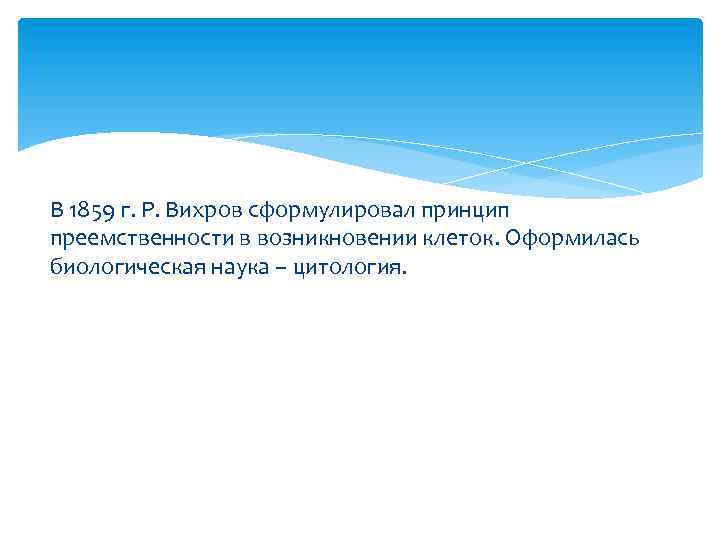 В 1859 г. Р. Вихров сформулировал принцип преемственности в возникновении клеток. Оформилась биологическая наука – цитология.